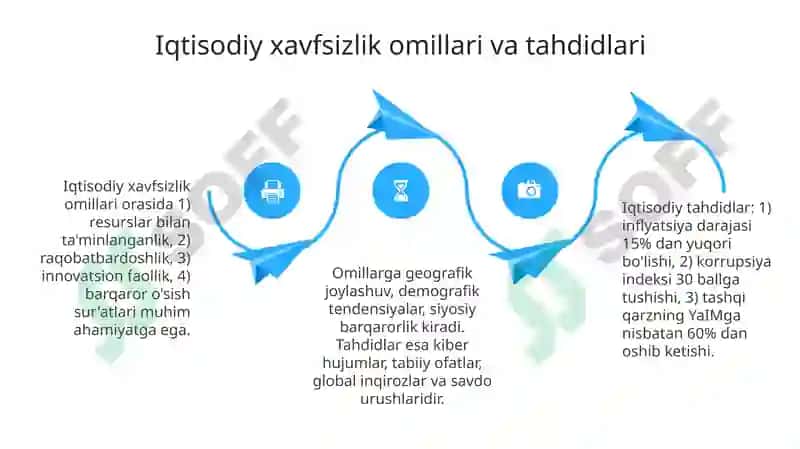 Iqtisodiy xavfsizlik omillari va tahdidlari

Iqtisodiy xavfsizlik omillari orasida 1) resurslar bilan ta'minlanganlik, 2) raqobatbardoshlik, 3) innovatsion faollik, 4) barqaror o'sish sur'atlari muhim ahamiyatga ega.

Omillarga geografik joylashuv, demografik tendensiyalar, siyosiy barqarorlik kiradi. Tahdidlar esa kiber hujumlar, tabiiy ofatlar, global inqirozlar va savdo urushlaridir.

Iqtisodiy tahdidlar: 1) inflyatsiya darajasi 15% dan yuqori bo'lishi, 2) korrupsiya indeksi 30 ballga tushishi, 3) tashqi qarzning YaIMga nisbatan 60% dan oshib ketishi.

SOFF
SOFF